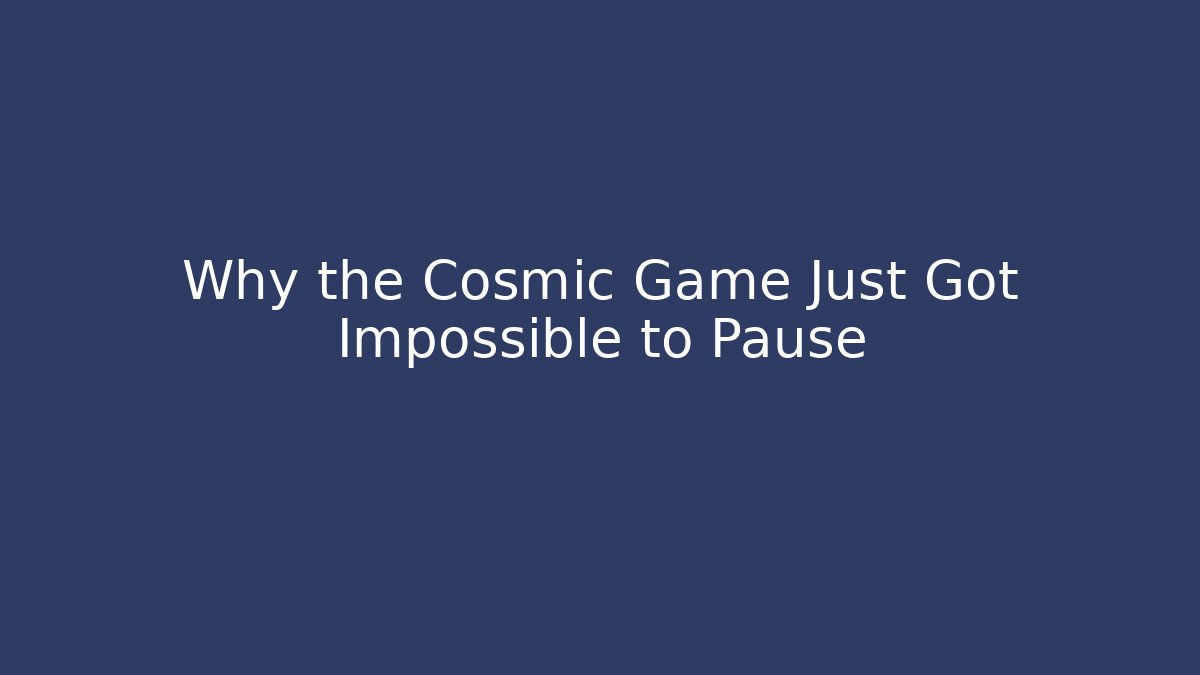 Why the Cosmic Game Just Got Impossible to Pause